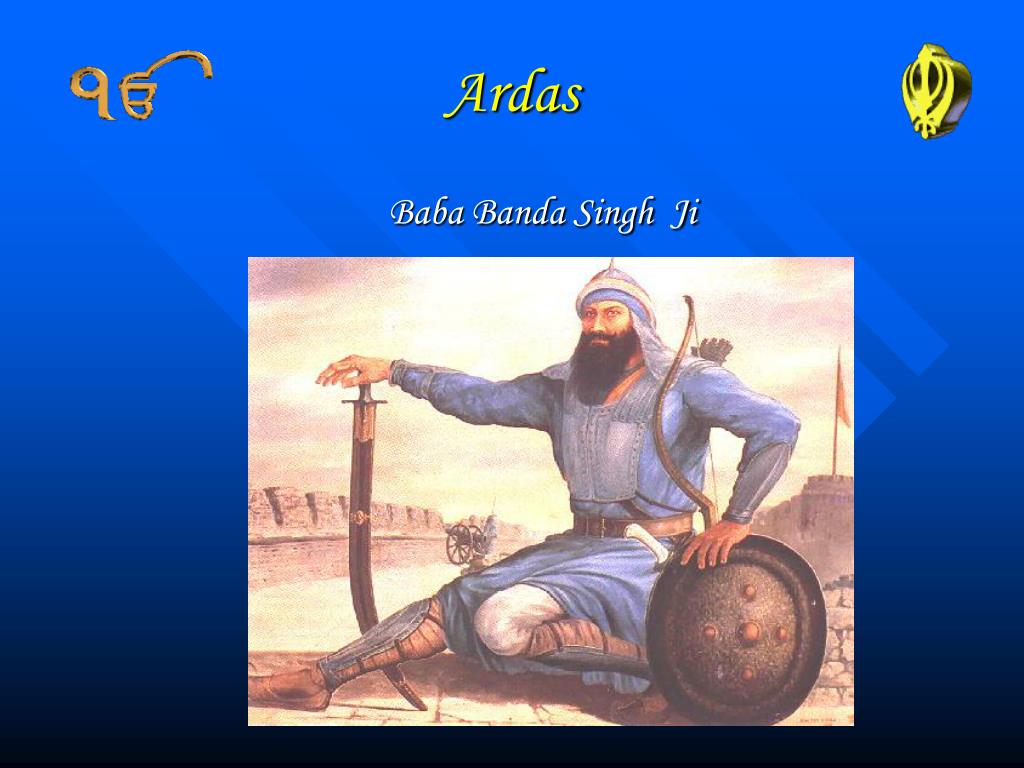 ੴ

Ardas

Baba Banda Singh Ji